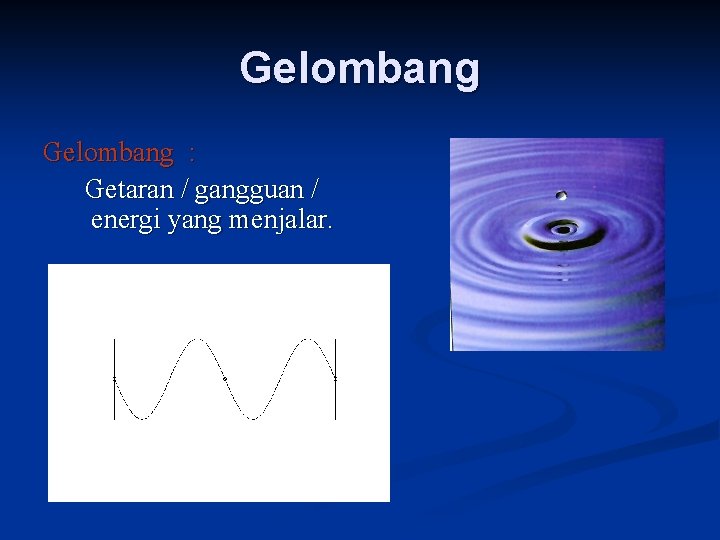 Gelombang

Gelombang :

Getaran / gangguan / energi yang menjalar.